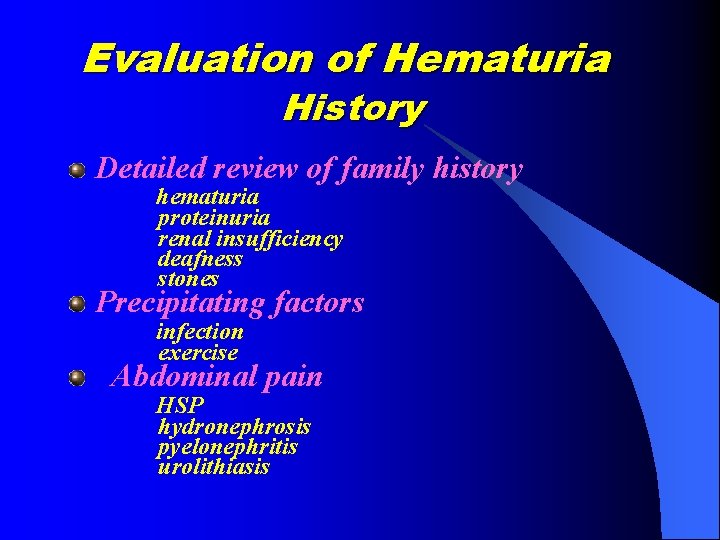 Evaluation of Hematuria
History

Detailed review of family history
hematuria
proteinuria
renal insufficiency
deafness
stones

Precipitating factors
infection
exercise

Abdominal pain
HSP
hydronephrosis
pyelonephritis
urolithiasis